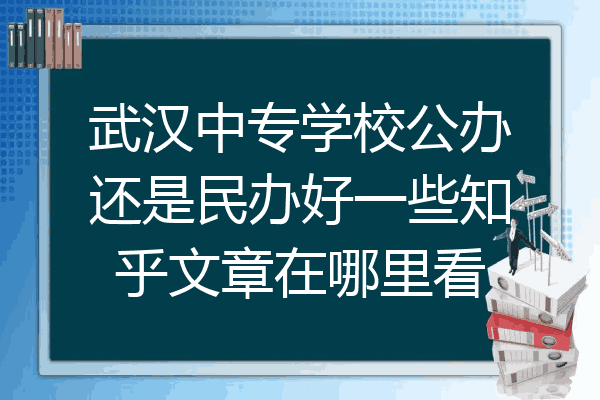 武汉中专学校公办还是民办好一些知乎文章在哪里看